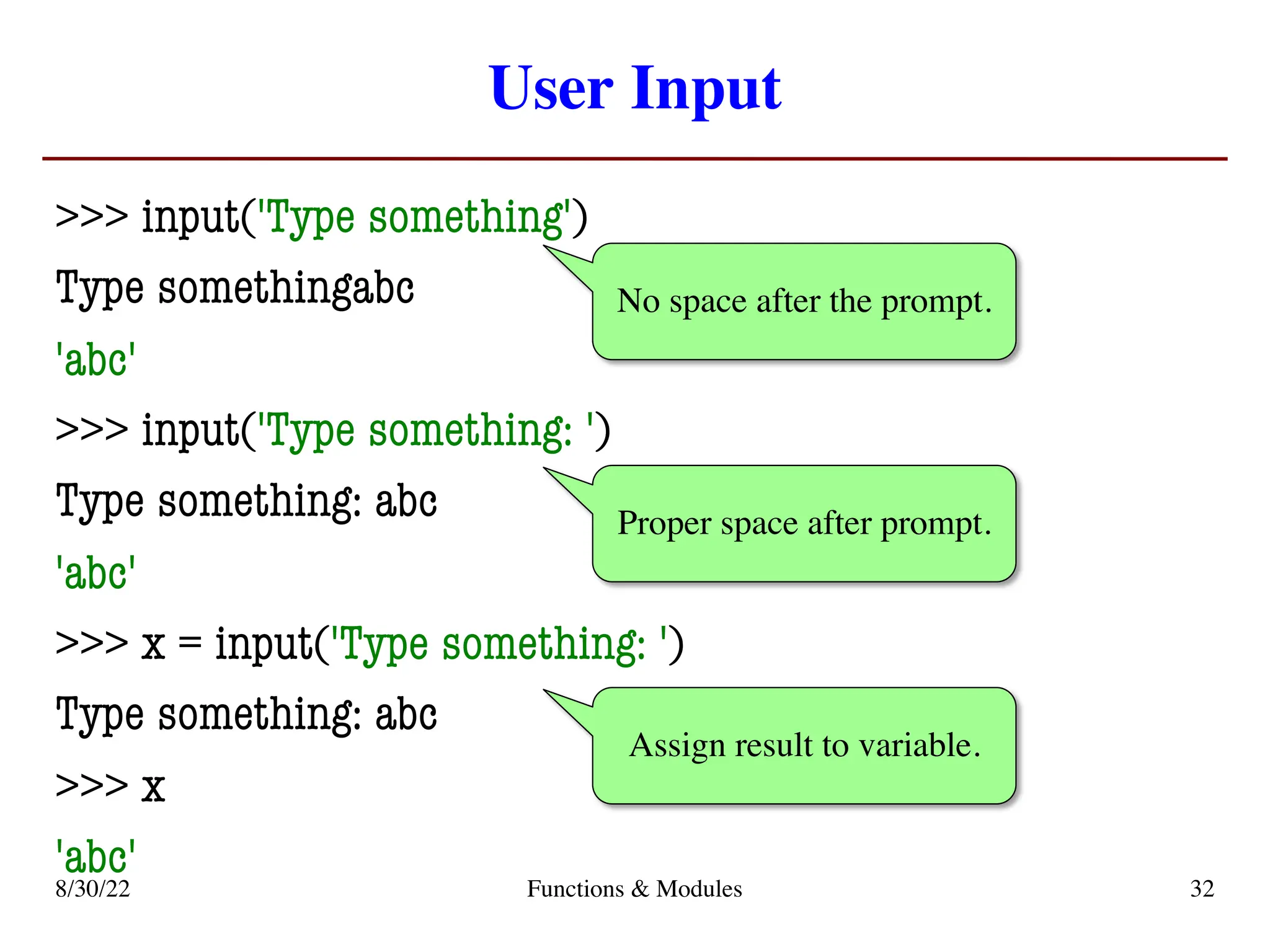 User Input

>>> input('Type something')

Type somethingabc

'abc'

No space after the prompt.

>>> input('Type something: ')

Type something: abc

'abc'

Proper space after prompt.

>>> x = input('Type something: ')

Type something: abc

>>> x

'abc'

Assign result to variable.

8/30/22

Functions & Modules

32